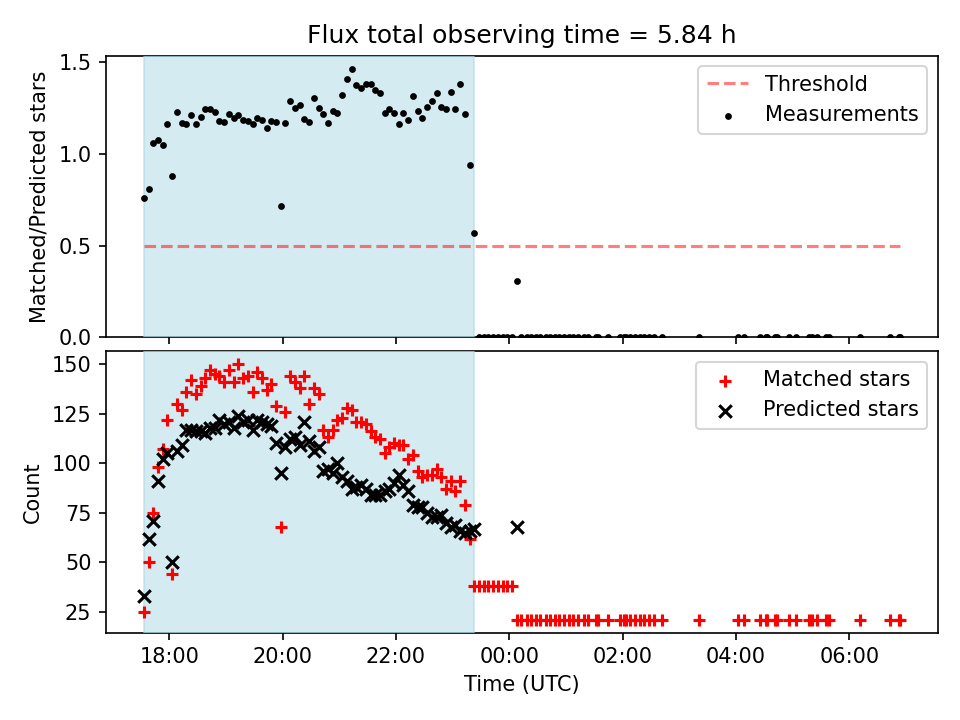 Flux total observing time = 5.84 h

Matched/Predicted stars

1.5
1.0
0.5
0.0

Threshold
Measurements

Count

150
125
100
75
50
25

Matched stars
Predicted stars

18:00
20:00
22:00
00:00
02:00
04:00
06:00

Time (UTC)